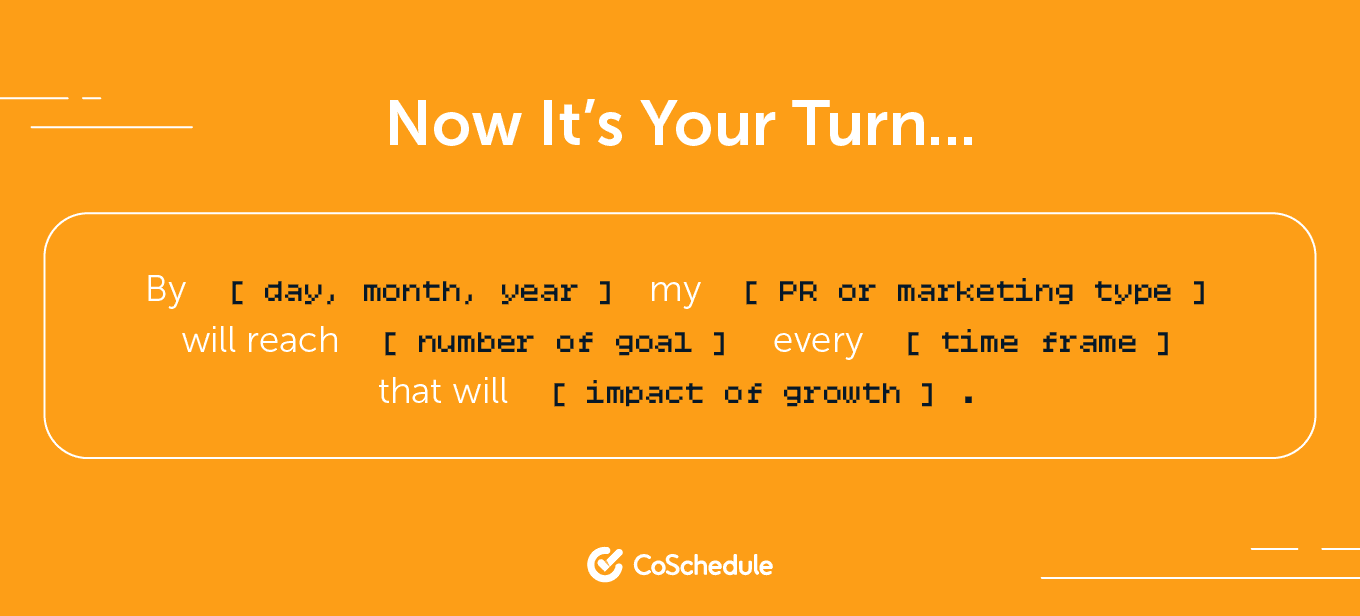 Now It's Your Turn...

By [ day, month, year ] my [ PR or marketing type ] will reach [ number of goal ] every [ time frame ] that will [ impact of growth ] .

CoSchedule